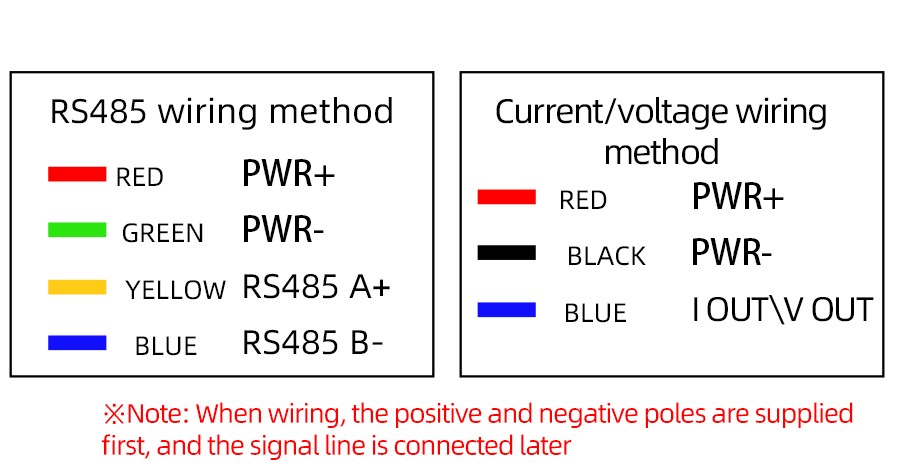 RS485 wiring method

RED PWR+

GREEN PWR-

YELLOW RS485 A+

BLUE RS485 B-

Current/voltage wiring method

RED PWR+

BLACK PWR-

BLUE I OUT\V OUT

※Note: When wiring, the positive and negative poles are supplied first, and the signal line is connected later